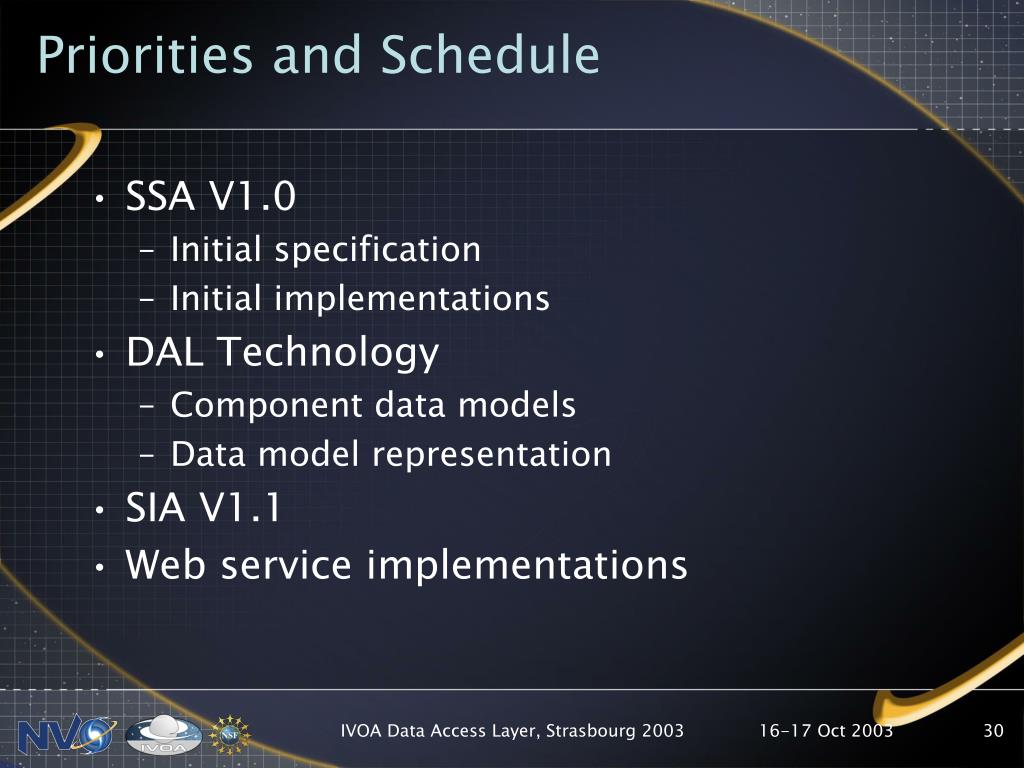 Priorities and Schedule

• SSA V1.0
 – Initial specification
 – Initial implementations
• DAL Technology
 – Component data models
 – Data model representation
• SIA V1.1
• Web service implementations

NVO IVOA NSF

IVOA Data Access Layer, Strasbourg 2003

16-17 Oct 2003

30